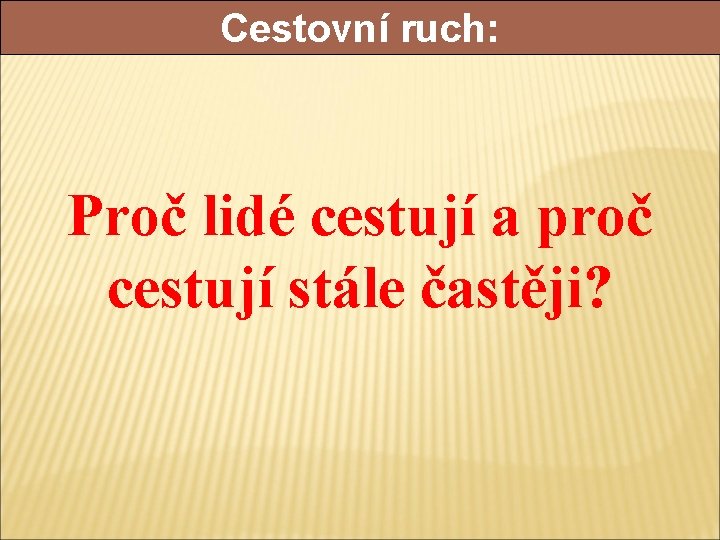 Cestovní ruch:

Proč lidé cestují a proč cestují stále častěji?